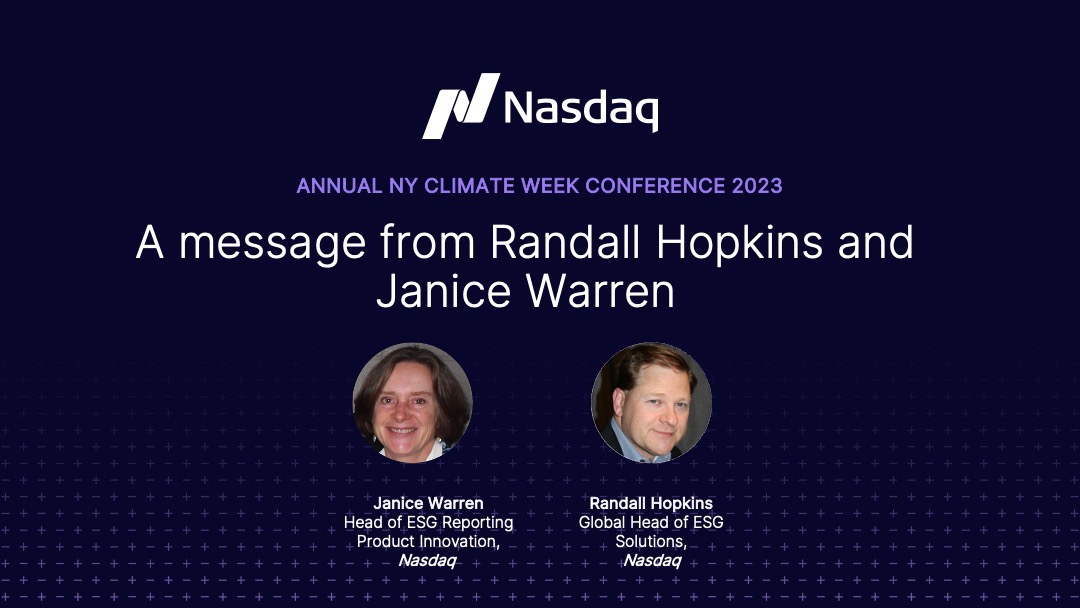 Nasdaq

ANNUAL NY CLIMATE WEEK CONFERENCE 2023

A message from Randall Hopkins and Janice Warren

Janice Warren
Head of ESG Reporting Product Innovation,
Nasdaq

Randall Hopkins
Global Head of ESG Solutions,
Nasdaq